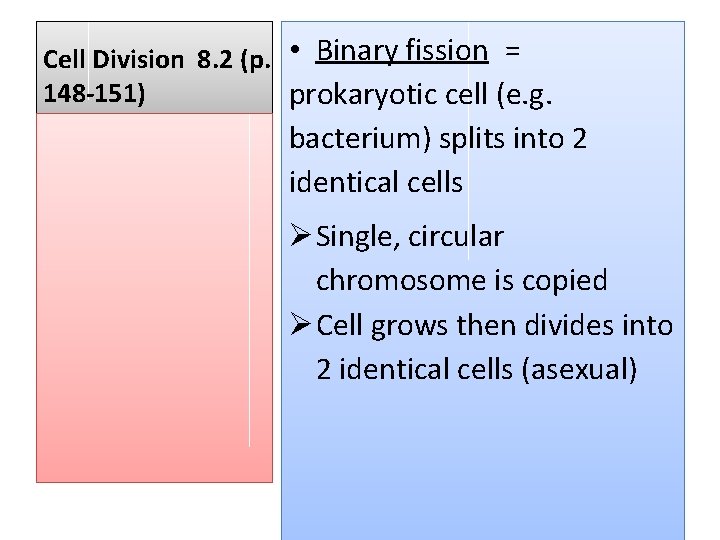 Cell Division 8.2 (p. 148-151)

• Binary fission = prokaryotic cell (e.g. bacterium) splits into 2 identical cells

➢ Single, circular chromosome is copied
➢ Cell grows then divides into 2 identical cells (asexual)